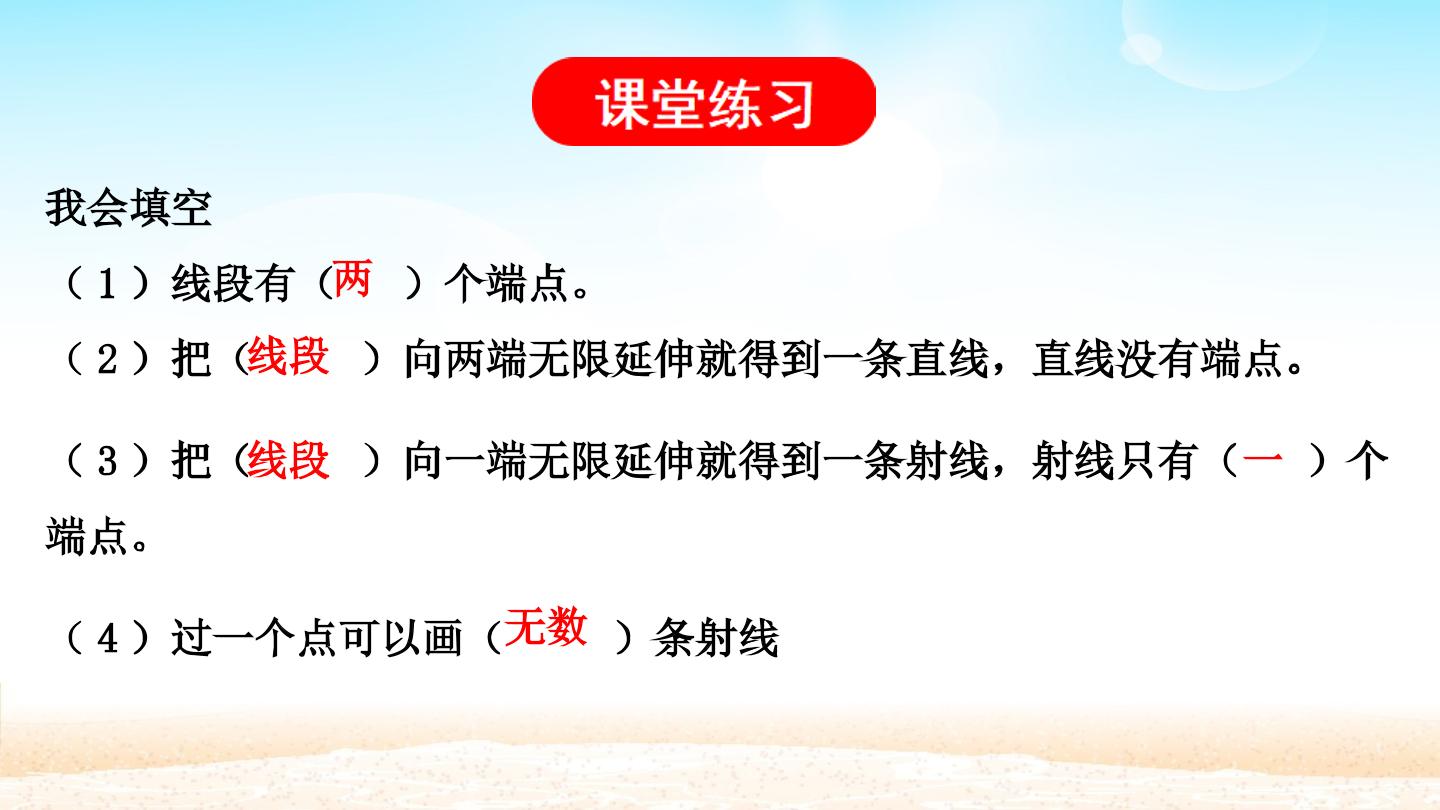 课堂练习

我会填空

（1）线段有（两 ）个端点。

（2）把（线段 ）向两端无限延伸就得到一条直线，直线没有端点。

（3）把（线段 ）向一端无限延伸就得到一条射线，射线只有（一 ）个端点。

（4）过一个点可以画（无数 ）条射线